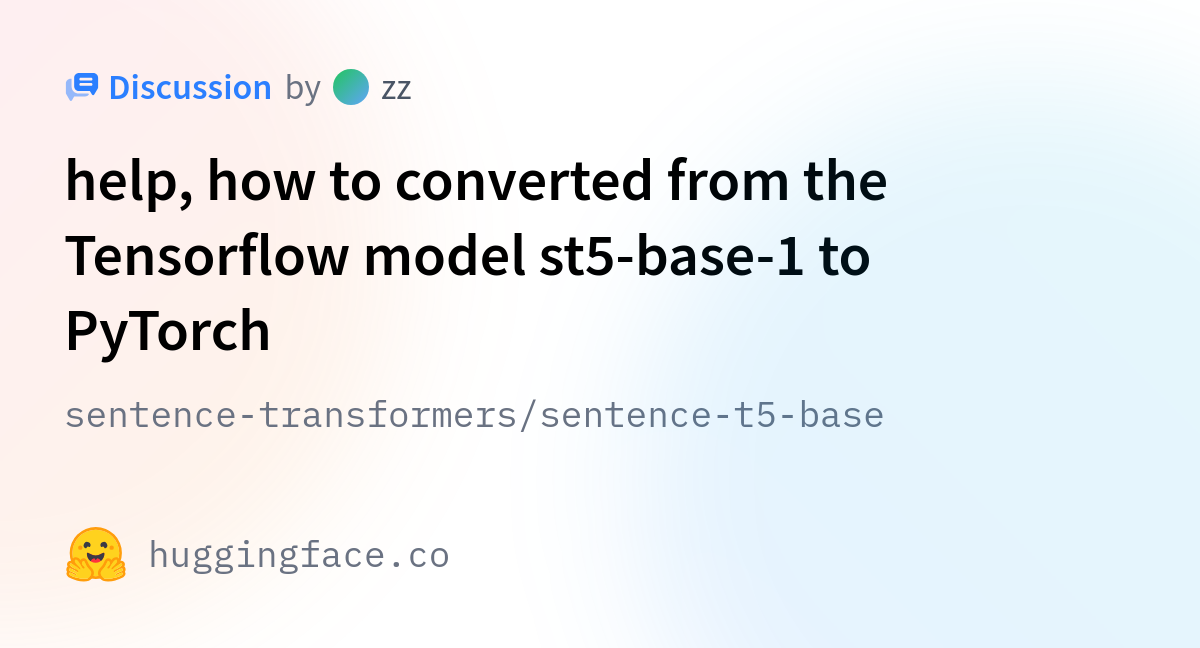 Discussion by zz

help, how to converted from the Tensorflow model st5-base-1 to PyTorch

sentence-transformers/sentence-t5-base

huggingface.co